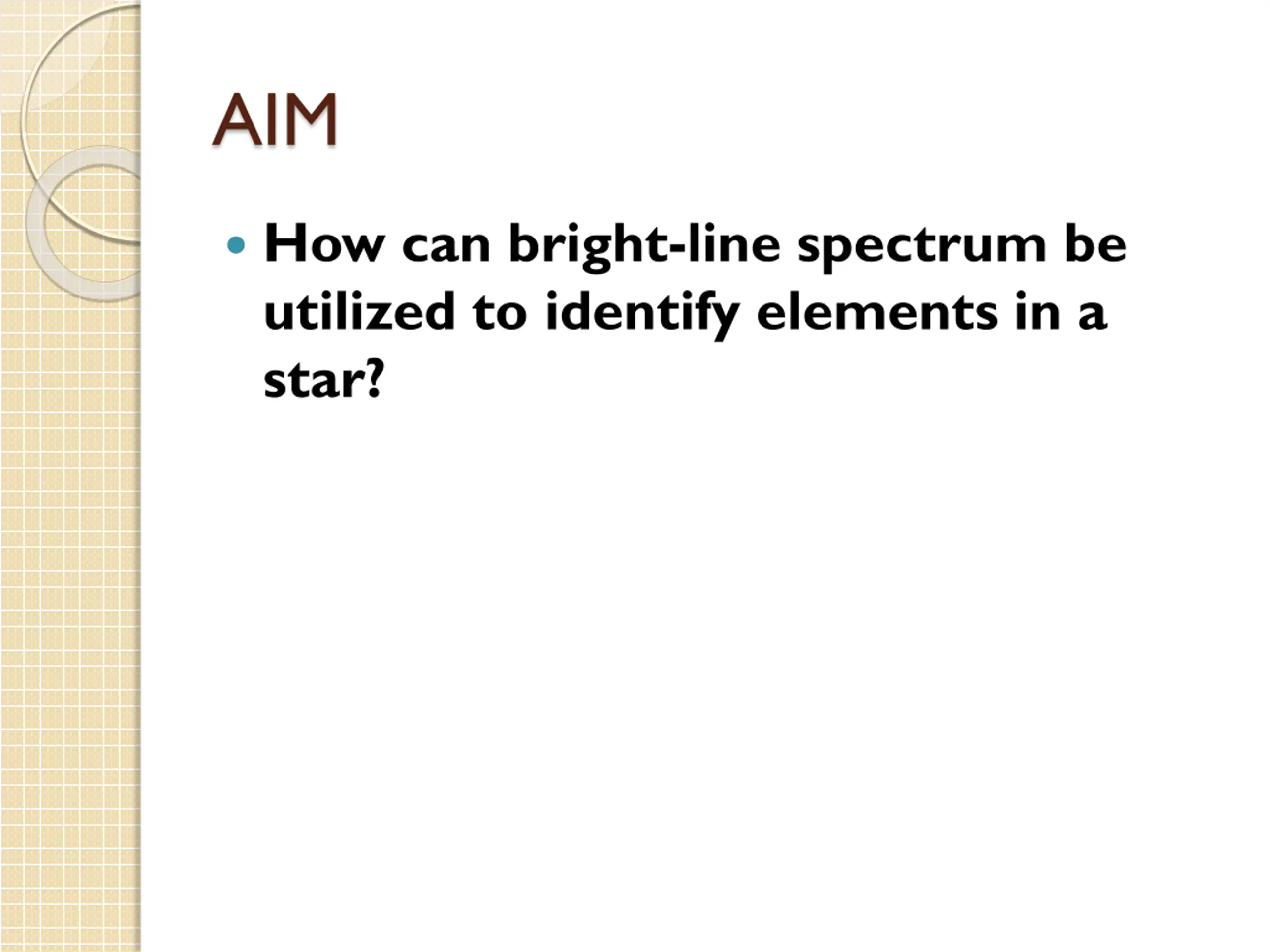 AIM

• How can bright-line spectrum be utilized to identify elements in a star?